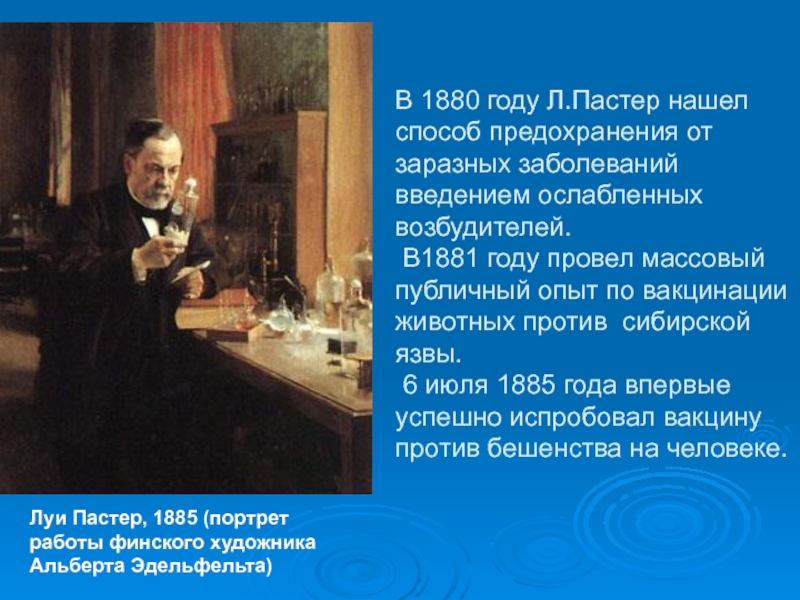 В 1880 году Л.Пастер нашел способ предохранения от заразных заболеваний введением ослабленных возбудителей.

В1881 году провел массовый публичный опыт по вакцинации животных против сибирской язвы.

6 июля 1885 года впервые успешно испробовал вакцину против бешенства на человеке.

Луи Пастер, 1885 (портрет работы финского художника Альберта Эдельфельта)